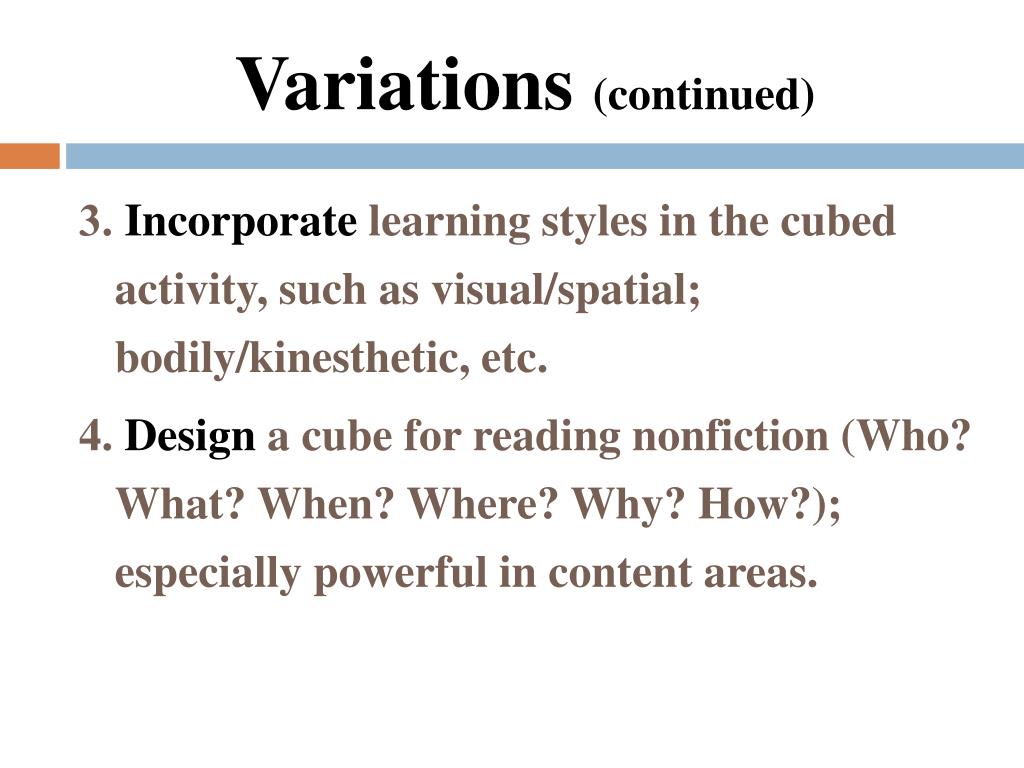 Variations (continued)

3. Incorporate learning styles in the cubed activity, such as visual/spatial; bodily/kinesthetic, etc.

4. Design a cube for reading nonfiction (Who? What? When? Where? Why? How?); especially powerful in content areas.